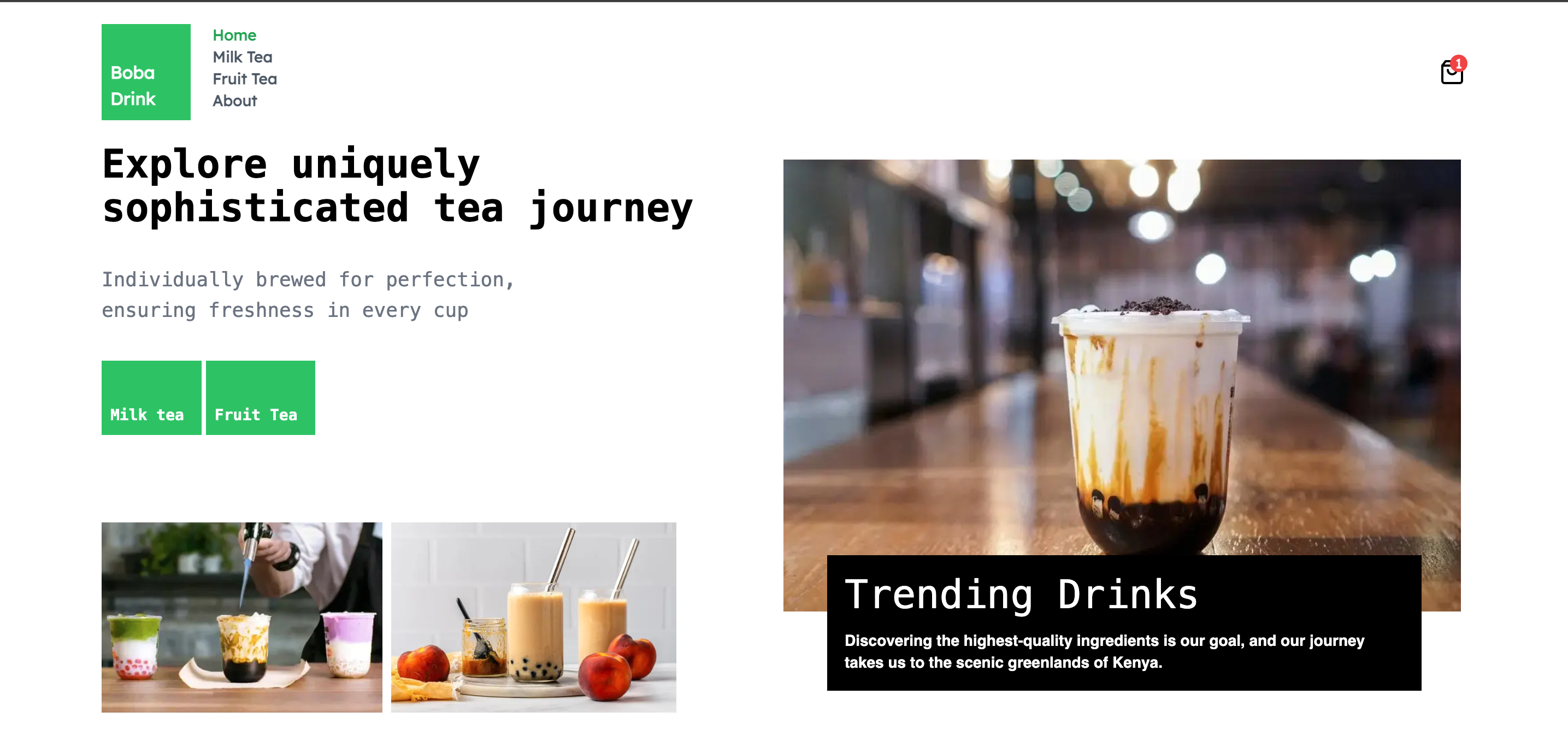 Boba Drink

Home
Milk Tea
Fruit Tea
About

1

Explore uniquely sophisticated tea journey

Individually brewed for perfection, ensuring freshness in every cup

Milk tea
Fruit Tea

Trending Drinks

Discovering the highest-quality ingredients is our goal, and our journey takes us to the scenic greenlands of Kenya.